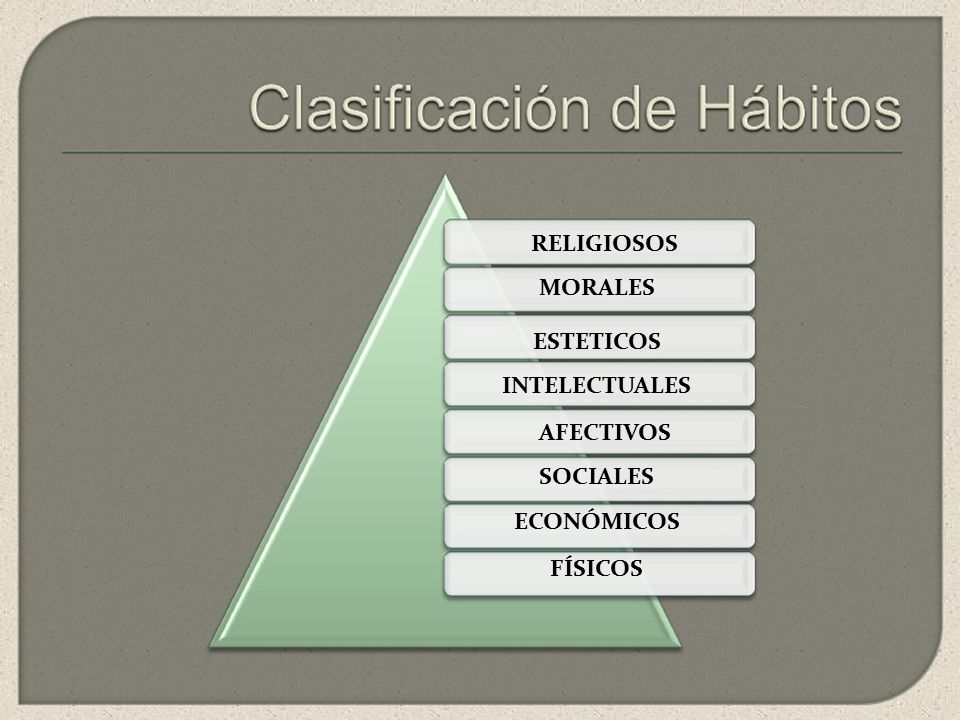 Clasificación de Hábitos

RELIGIOSOS
MORALES
ESTETICOS
INTELECTUALES
AFECTIVOS
SOCIALES
ECONÓMICOS
FÍSICOS